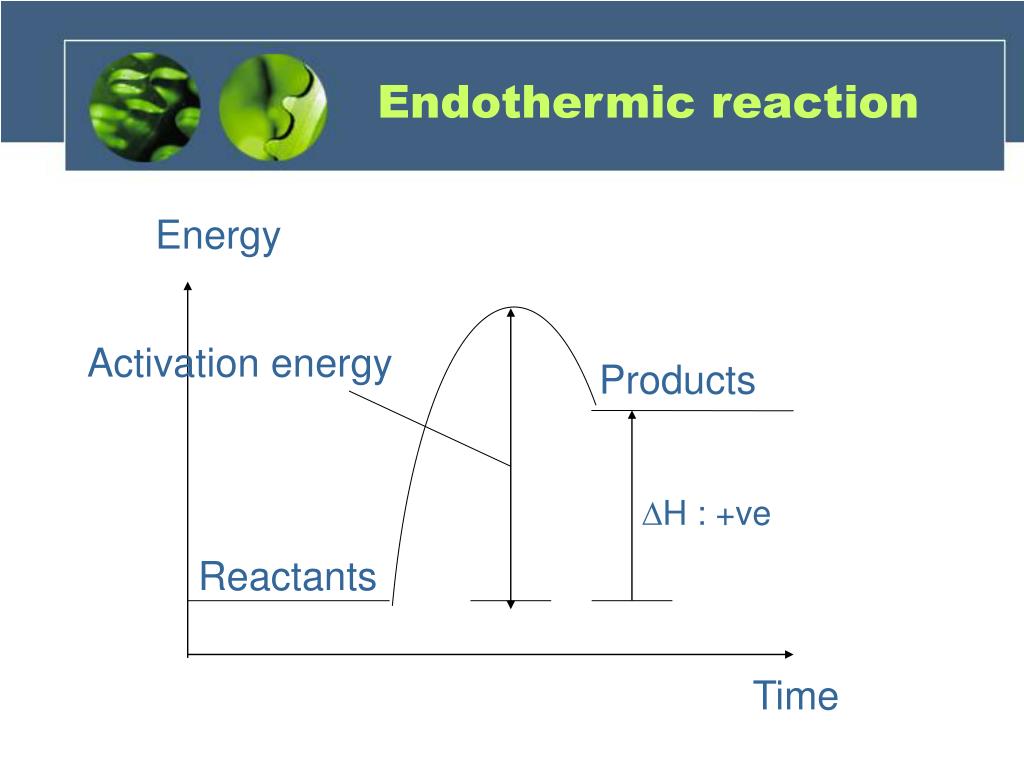 Endothermic reaction

Energy

Activation energy

Products

$\Delta$H : +ve

Reactants

Time